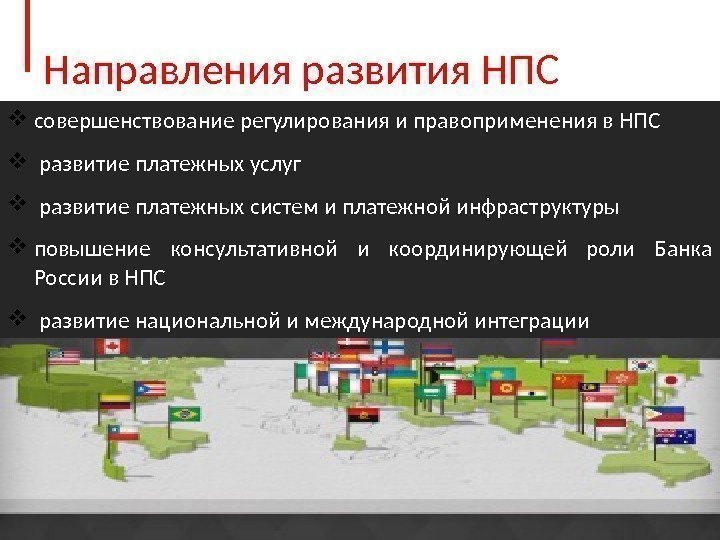 Направления развития НПС

❖ совершенствование регулирования и правоприменения в НПС

❖ развитие платежных услуг

❖ развитие платежных систем и платежной инфраструктуры

❖ повышение консультативной и координирующей роли Банка России в НПС

❖ развитие национальной и международной интеграции